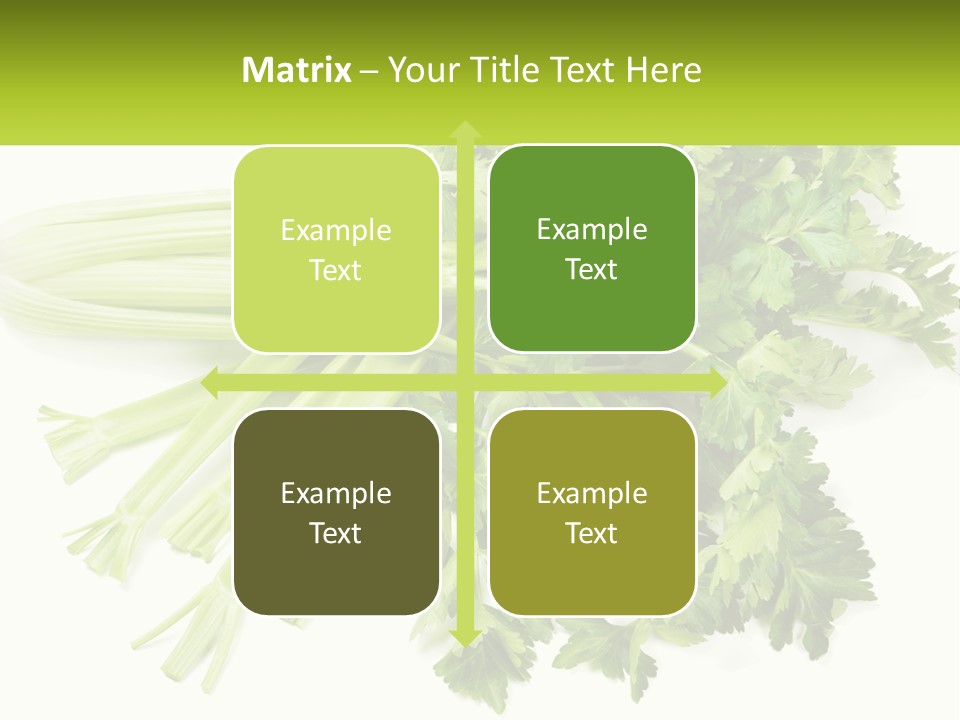 Matrix – Your Title Text Here

Example Text

Example Text

Example Text

Example Text